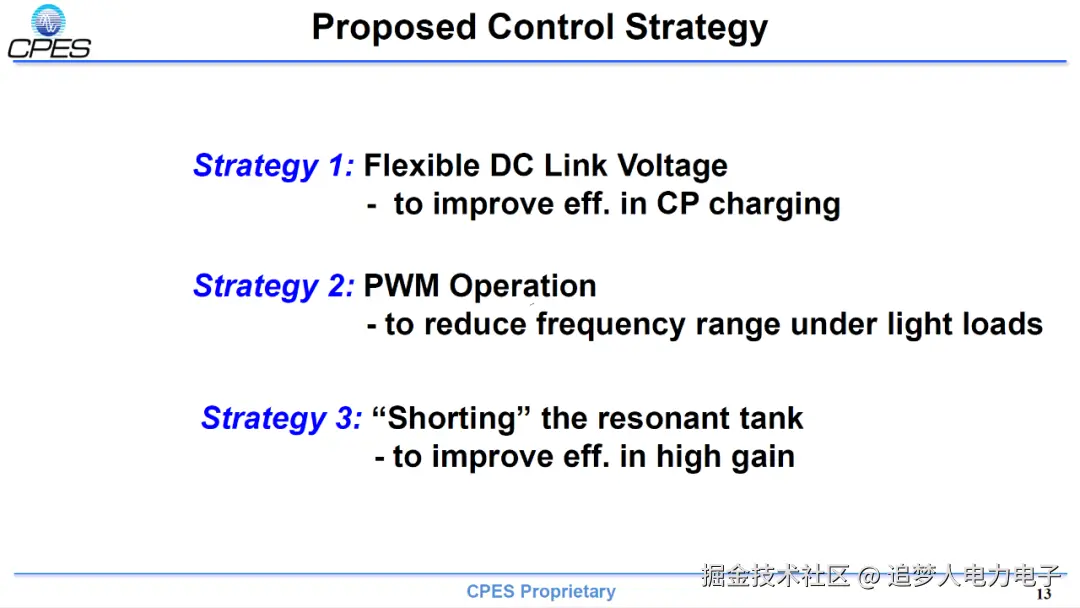 CPES

Proposed Control Strategy

Strategy 1: Flexible DC Link Voltage
- to improve eff. in CP charging

Strategy 2: PWM Operation
- to reduce frequency range under light loads

Strategy 3: “Shorting” the resonant tank
- to improve eff. in high gain

CPES Proprietary

掘金技术社区 @ 追梦人电力电子

13